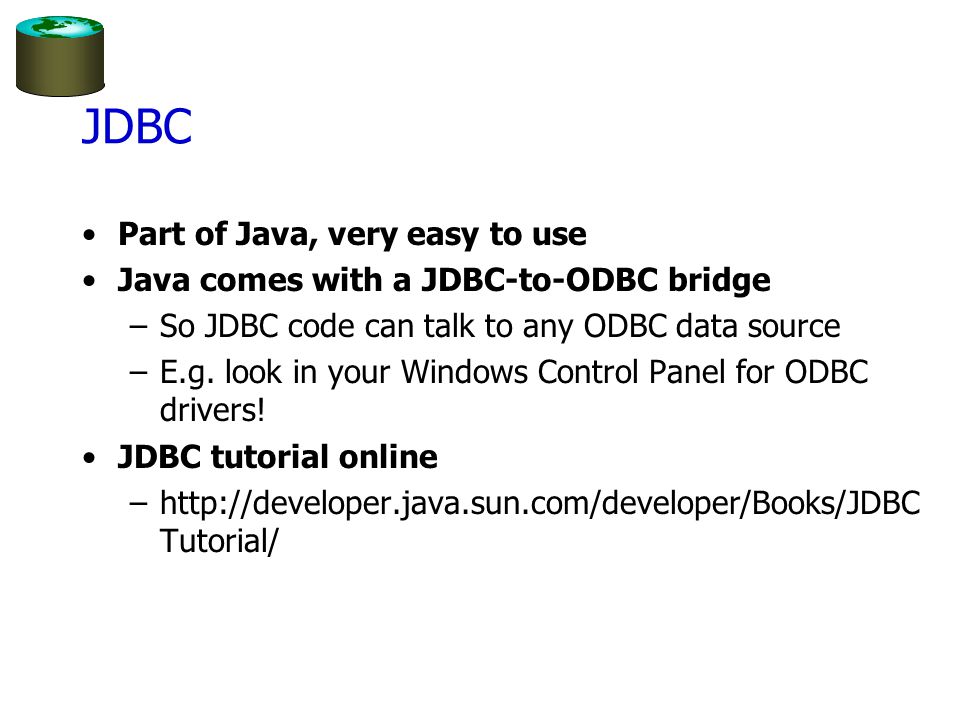 JDBC

• Part of Java, very easy to use
• Java comes with a JDBC-to-ODBC bridge
– So JDBC code can talk to any ODBC data source
– E.g. look in your Windows Control Panel for ODBC drivers!
• JDBC tutorial online
– http://developer.java.sun.com/developer/Books/JDBCTutorial/